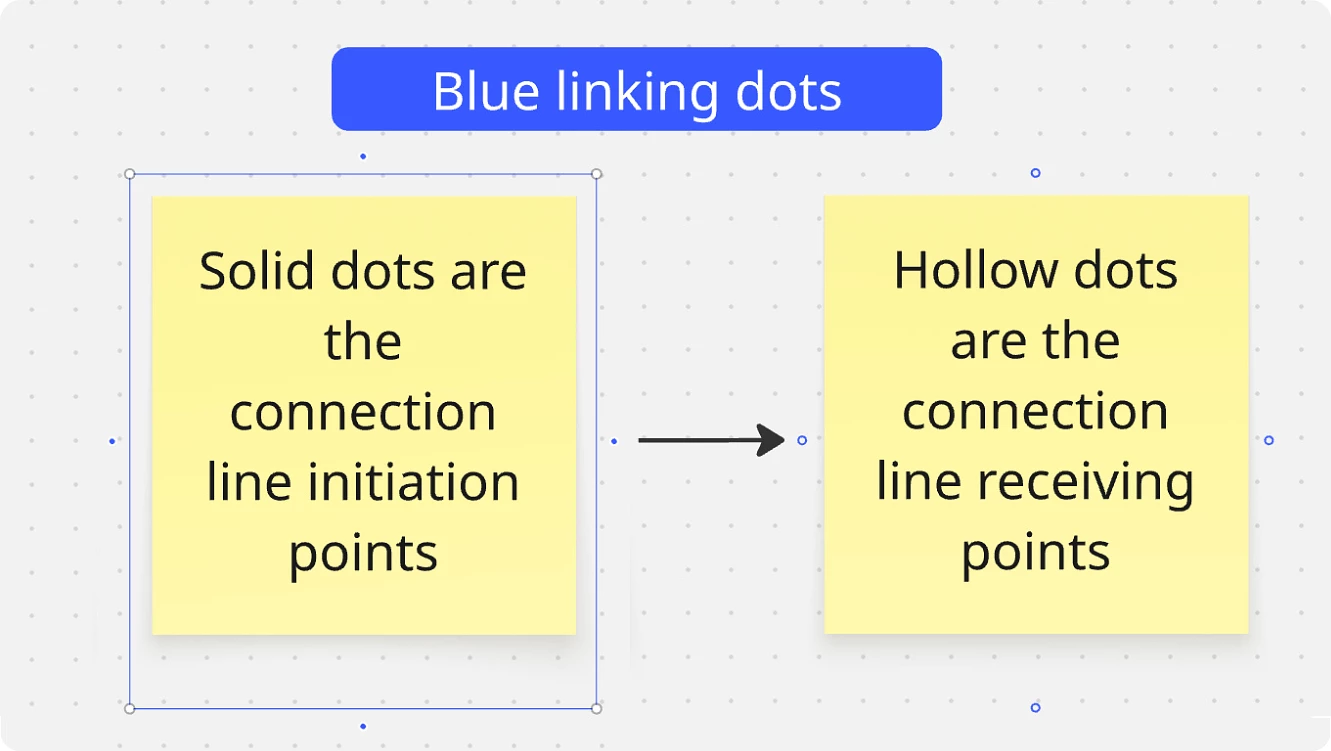 Blue linking dots

Solid dots are the connection line initiation points

Hollow dots are the connection line receiving points